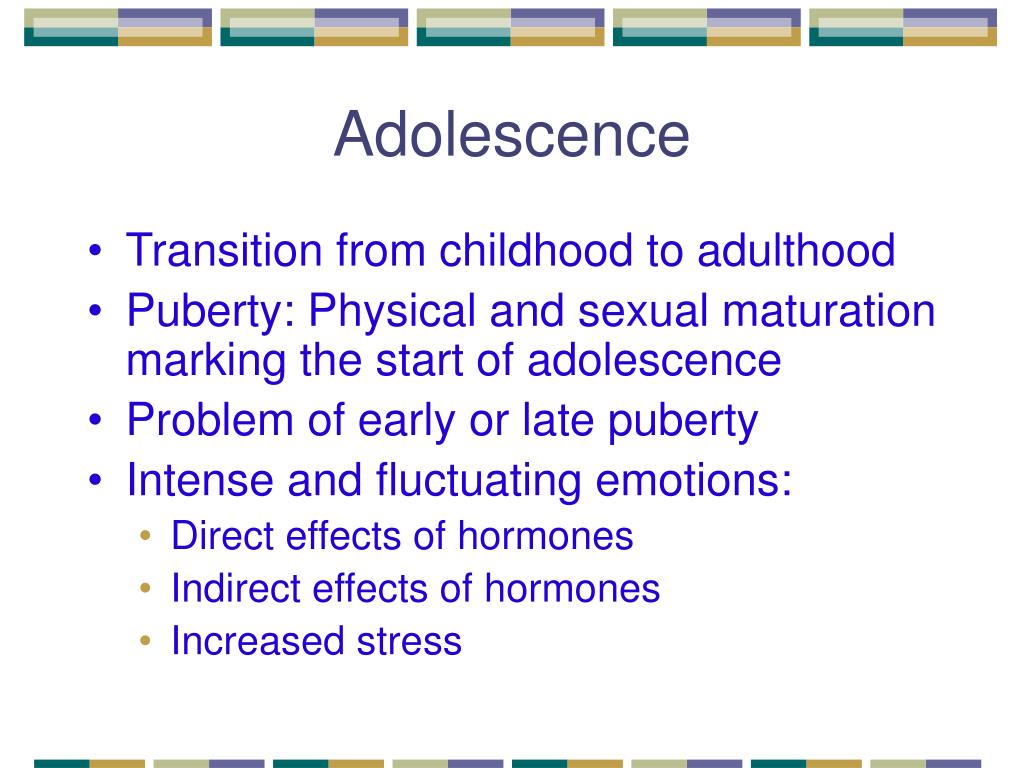 Adolescence

• Transition from childhood to adulthood
• Puberty: Physical and sexual maturation marking the start of adolescence
• Problem of early or late puberty
• Intense and fluctuating emotions:
  • Direct effects of hormones
  • Indirect effects of hormones
  • Increased stress